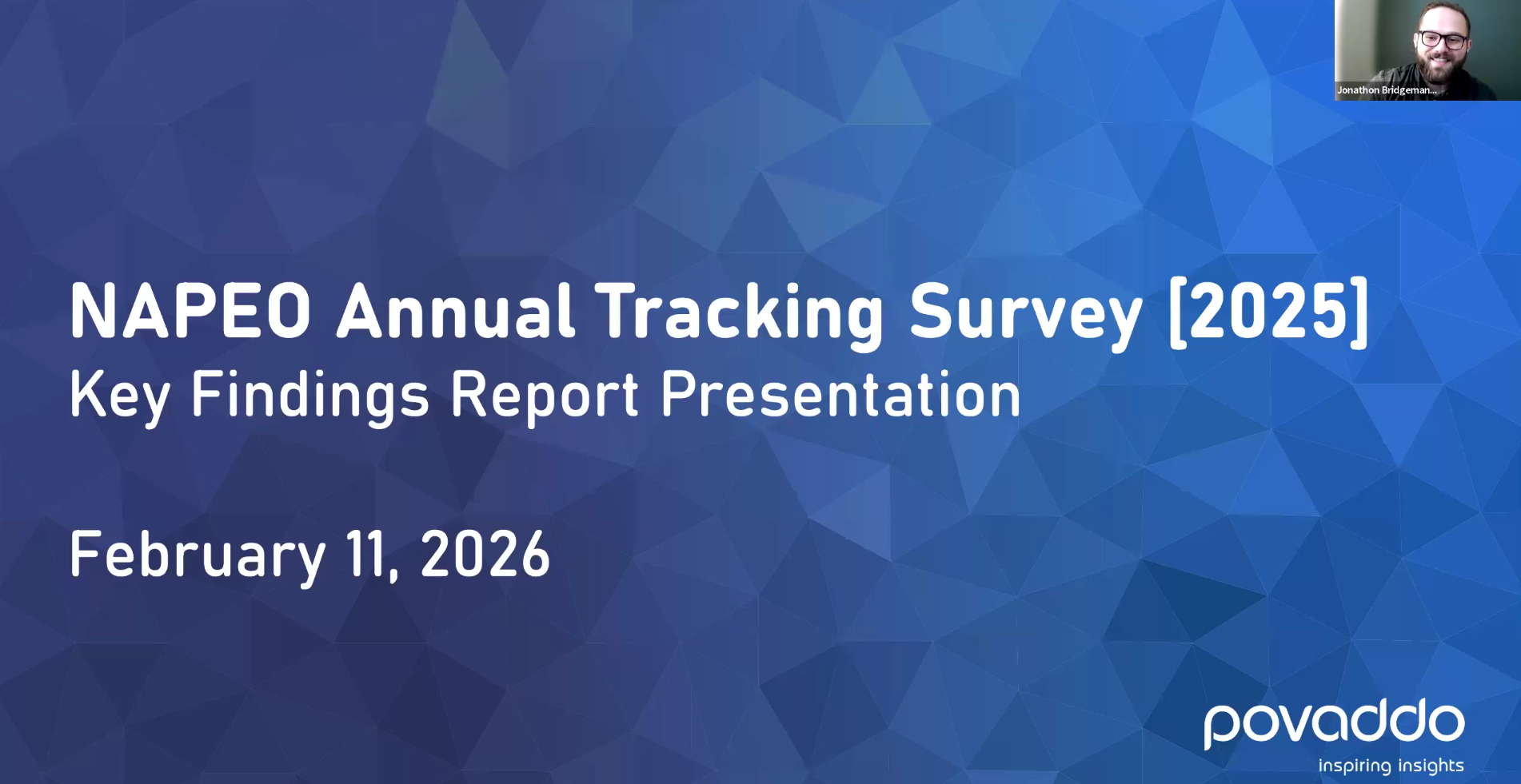 Jonathon Bridgeman...

NAPEO Annual Tracking Survey [2025]
Key Findings Report Presentation

February 11, 2026

povaddo
inspiring insights